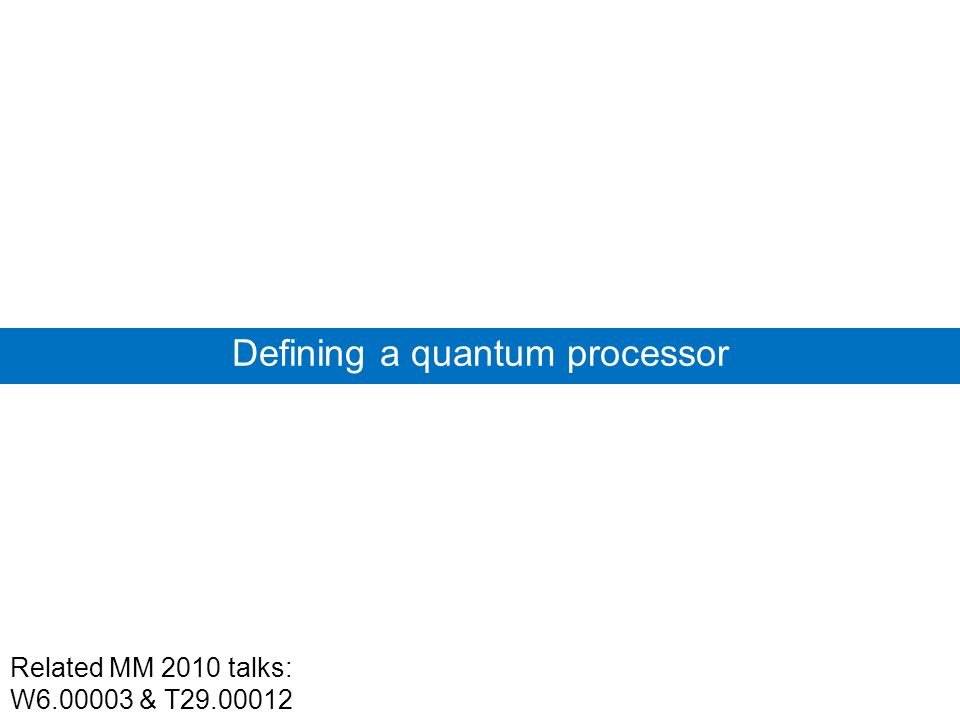 Defining a quantum processor

Related MM 2010 talks:
W6.00003 & T29.00012